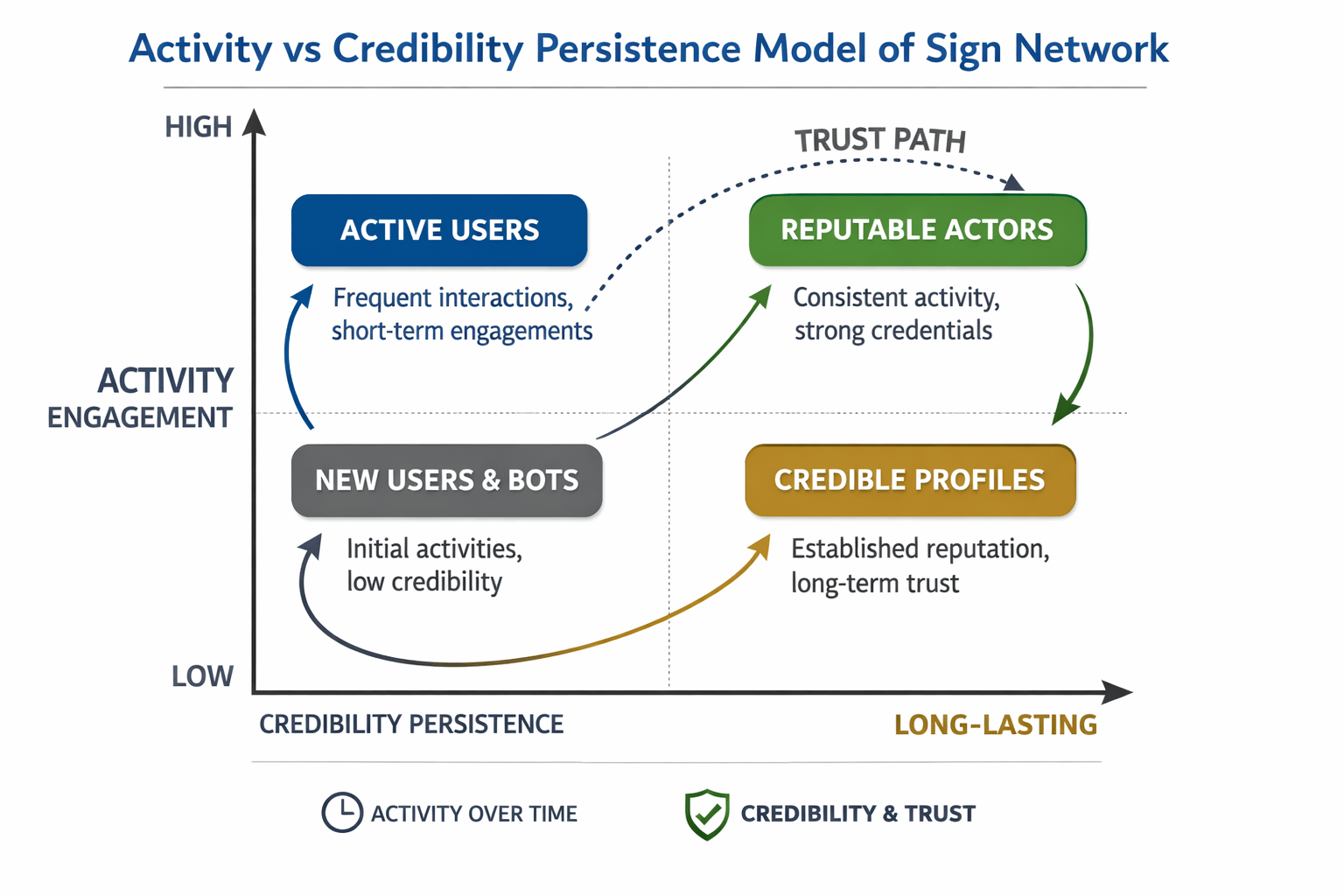 Activity vs Credibility Persistence Model of Sign Network

HIGH

TRUST PATH

ACTIVE USERS

Frequent interactions, short-term engagements

REPUTABLE ACTORS

Consistent activity, strong credentials

ACTIVITY
ENGAGEMENT

NEW USERS & BOTS

Initial activities, low credibility

CREDIBLE PROFILES

Established reputation, long-term trust

LOW

CREDIBILITY PERSISTENCE

LONG-LASTING

ACTIVITY OVER TIME

CREDIBILITY & TRUST